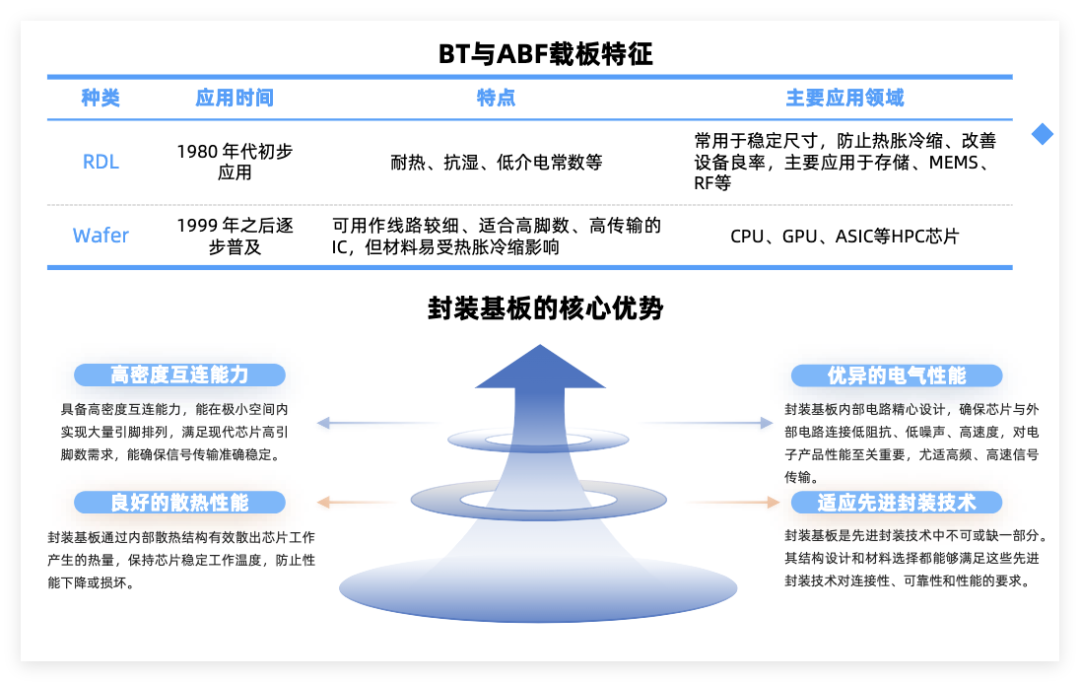 BT与ABF载板特征

| 种类 | 应用时间 | 特点 | 主要应用领域 |
|---|---|---|---|
| RDL | 1980 年代初步应用 | 耐热、抗湿、低介电常数等 | 常用于稳定尺寸，防止热胀冷缩、改善设备良率，主要应用于存储、MEMS、RF等 |
| Wafer | 1999 年之后逐步普及 | 可用作线路较细、适合高脚数、高传输的IC，但材料易受热胀冷缩影响 | CPU、GPU、ASIC等HPC芯片 |

封装基板的核心优势

高密度互连能力

具备高密度互连能力，能在极小空间内实现大量引脚排列，满足现代芯片高引脚数需求，能确保信号传输准确稳定。

良好的散热性能

封装基板通过内部散热结构有效散出芯片工作产生的热量，保持芯片稳定工作温度，防止性能下降或损坏。

优异的电气性能

封装基板内部电路精心设计，确保芯片与外部电路连接低阻抗、低噪声、高速度，对电子产品性能至关重要，尤适高频、高速信号传输。

适应先进封装技术

封装基板是先进封装技术中不可或缺一部分。其结构设计和材料选择都能够满足这些先进封装技术对连接性、可靠性和性能的要求。